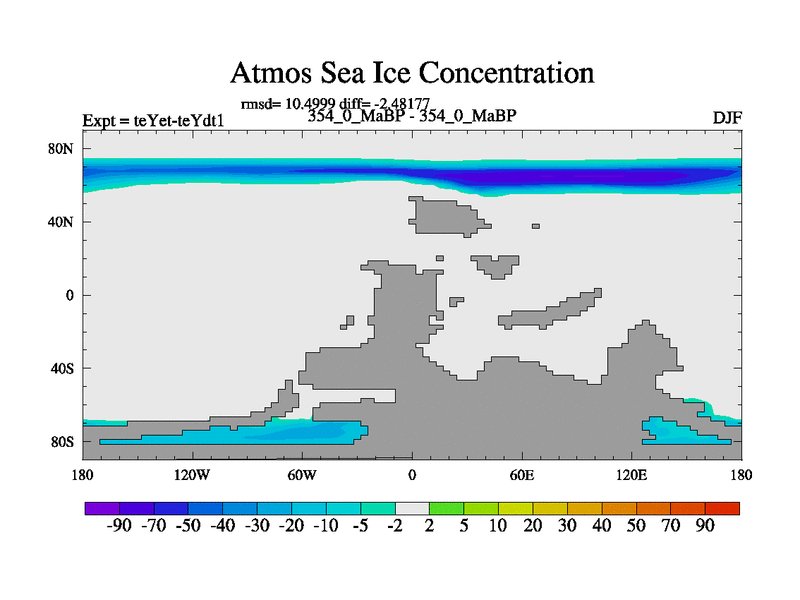 Atmos Sea Ice Concentration

rmsd= 10.4999 diff= -2.48177

Expt = teYet-teYdt1

354_0_MaBP - 354_0_MaBP

DJF

80N

40N

0

40S

80S

180

120W

60W

0

60E

120E

180

-90 -70 -50 -40 -30 -20 -10 -5 -2 2 5 10 20 30 40 50 70 90